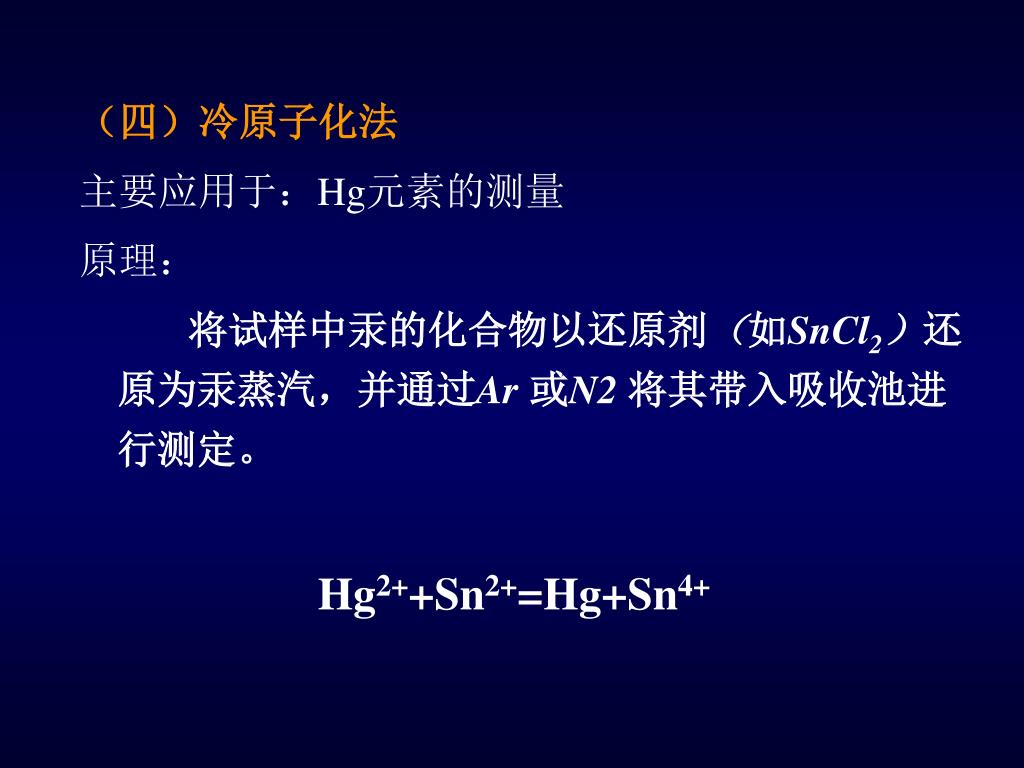 （四）冷原子化法

主要应用于：Hg元素的测量

原理：

将试样中汞的化合物以还原剂（如$SnCl_2$）还原为汞蒸汽，并通过Ar 或N2 将其带入吸收池进行测定。

$Hg^{2+}+Sn^{2+}=Hg+Sn^{4+}$